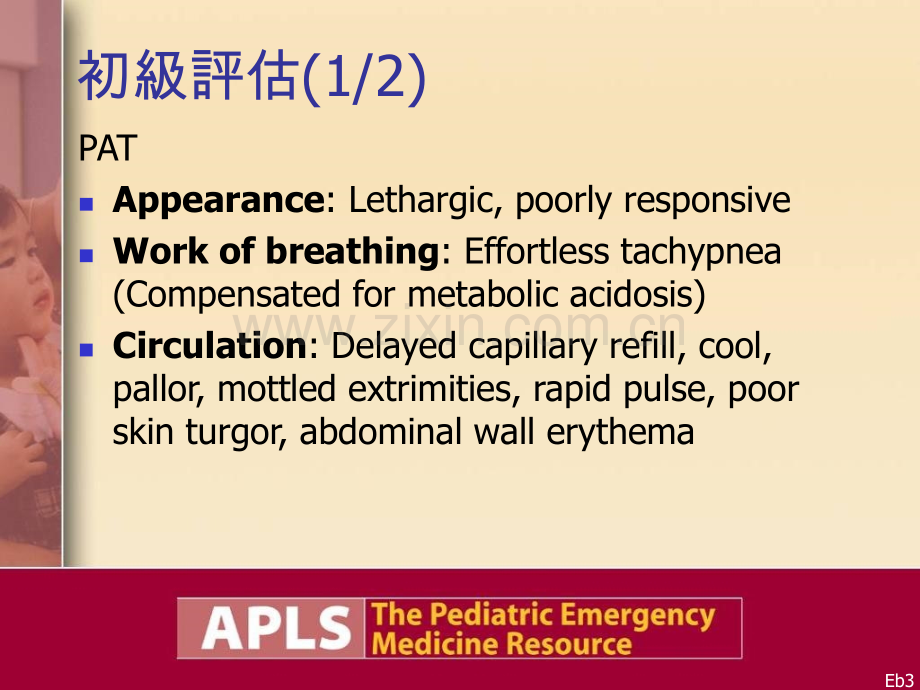 初級評估(1/2)

PAT

• Appearance: Lethargic, poorly responsive
• Work of breathing: Effortless tachypnea (Compensated for metabolic acidosis)
• Circulation: Delayed capillary refill, cool, pallor, mottled extrimities, rapid pulse, poor skin turgor, abdominal wall erythema

APLS The Pediatric Emergency Medicine Resource

Eb3

www.zixin.com.cn